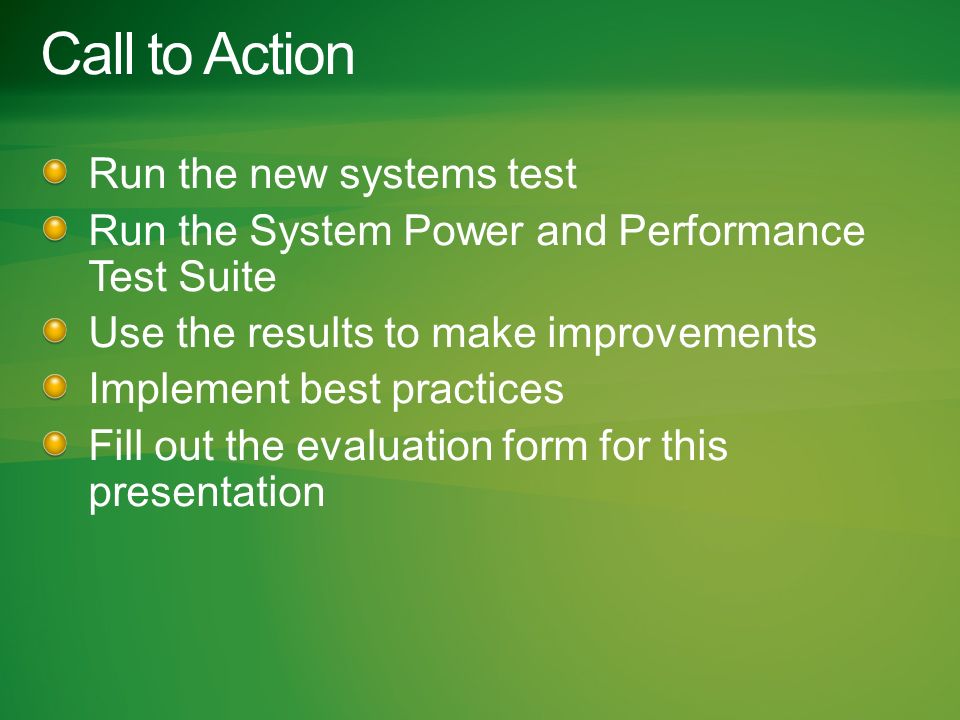 Call to Action

Run the new systems test
Run the System Power and Performance Test Suite
Use the results to make improvements
Implement best practices
Fill out the evaluation form for this presentation